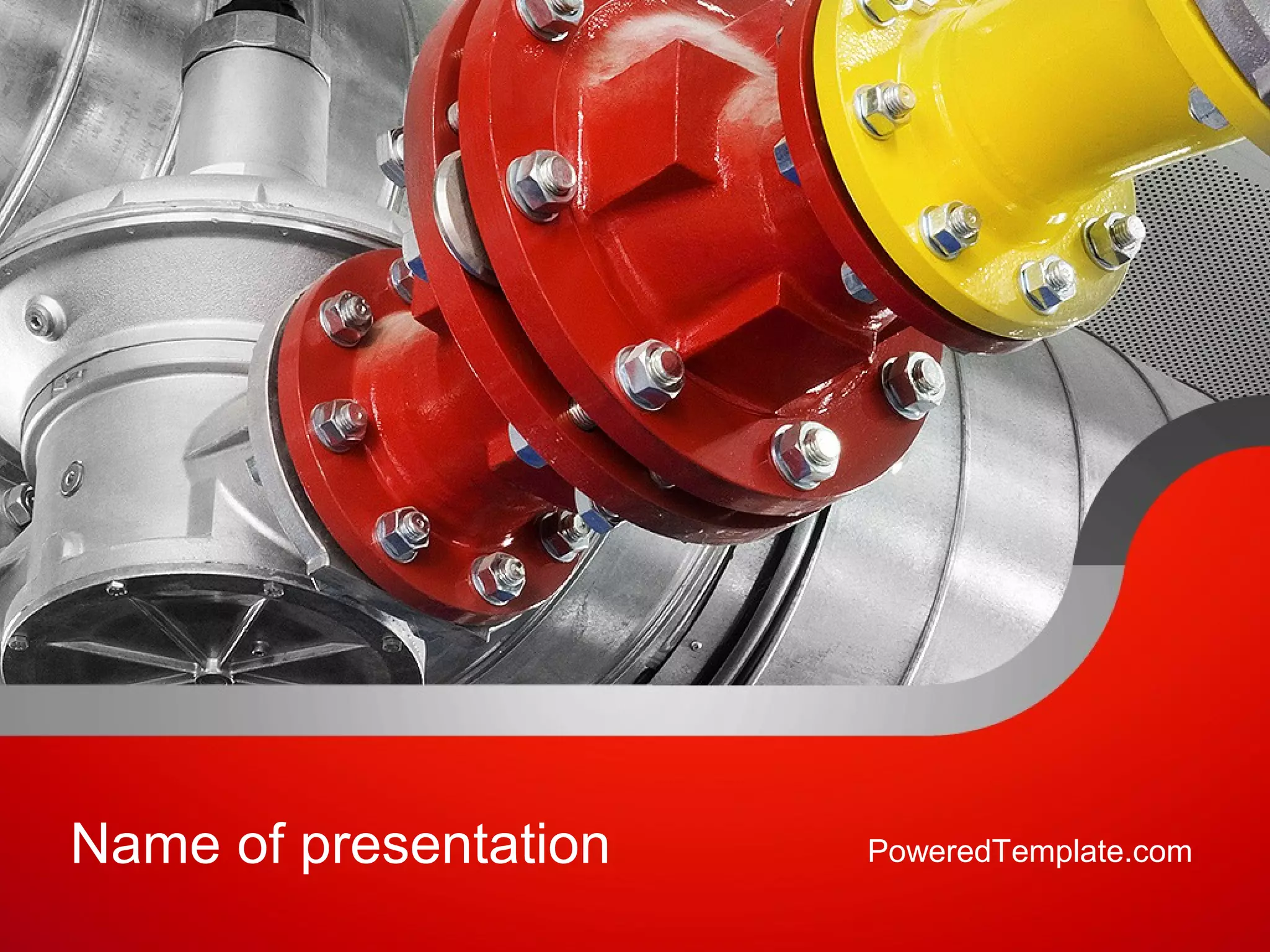 Name of presentation

PoweredTemplate.com